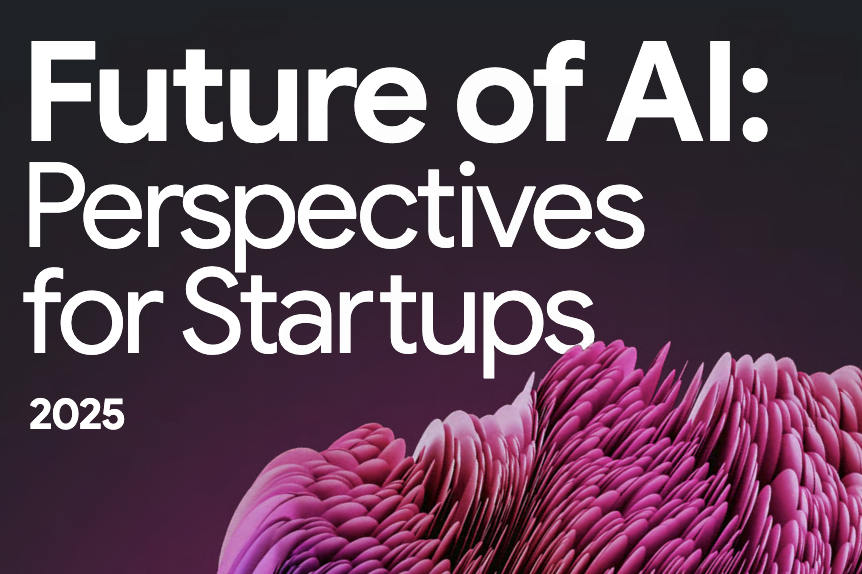 Future of AI:
Perspectives for Startups

2025